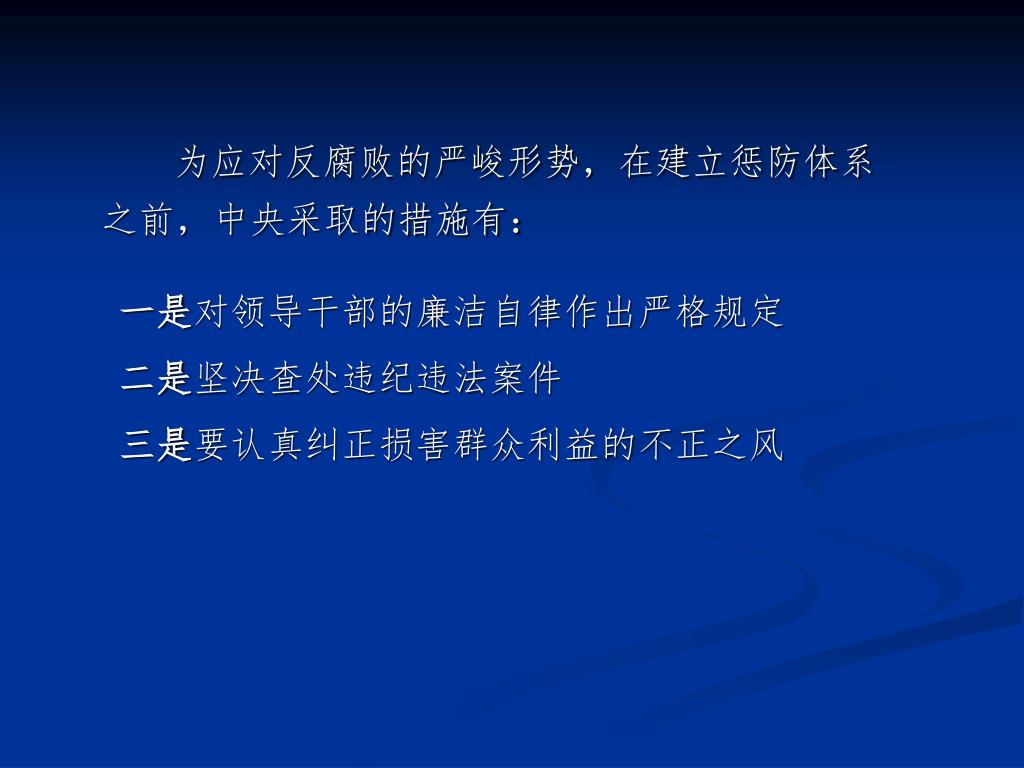 为应对反腐败的严峻形势，在建立惩防体系之前，中央采取的措施有：

一是对领导干部的廉洁自律作出严格规定

二是坚决查处违纪违法案件

三是要认真纠正损害群众利益的不正之风